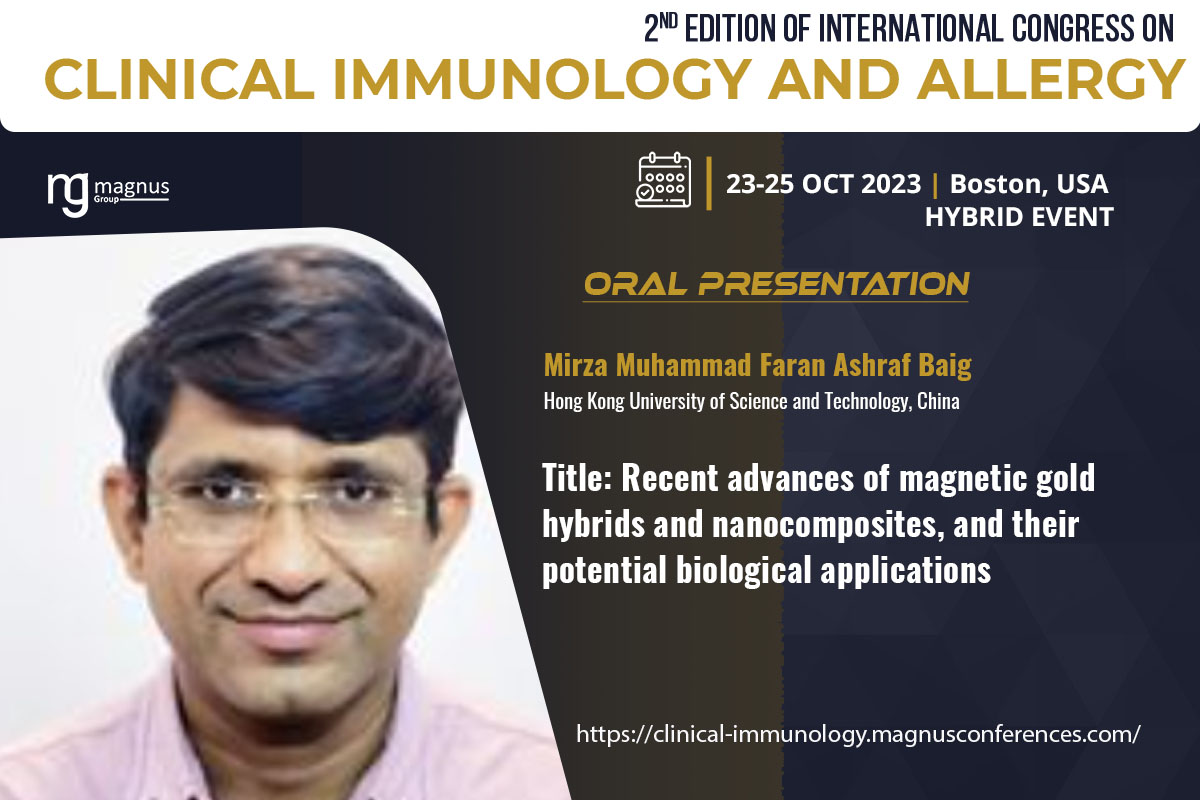 2ND EDITION OF INTERNATIONAL CONGRESS ON
CLINICAL IMMUNOLOGY AND ALLERGY

mg magnus Group

23-25 OCT 2023 | Boston, USA
HYBRID EVENT

ORAL PRESENTATION

Mirza Muhammad Faran Ashraf Baig
Hong Kong University of Science and Technology, China

Title: Recent advances of magnetic gold hybrids and nanocomposites, and their potential biological applications

https://clinical-immunology.magnusconferences.com/